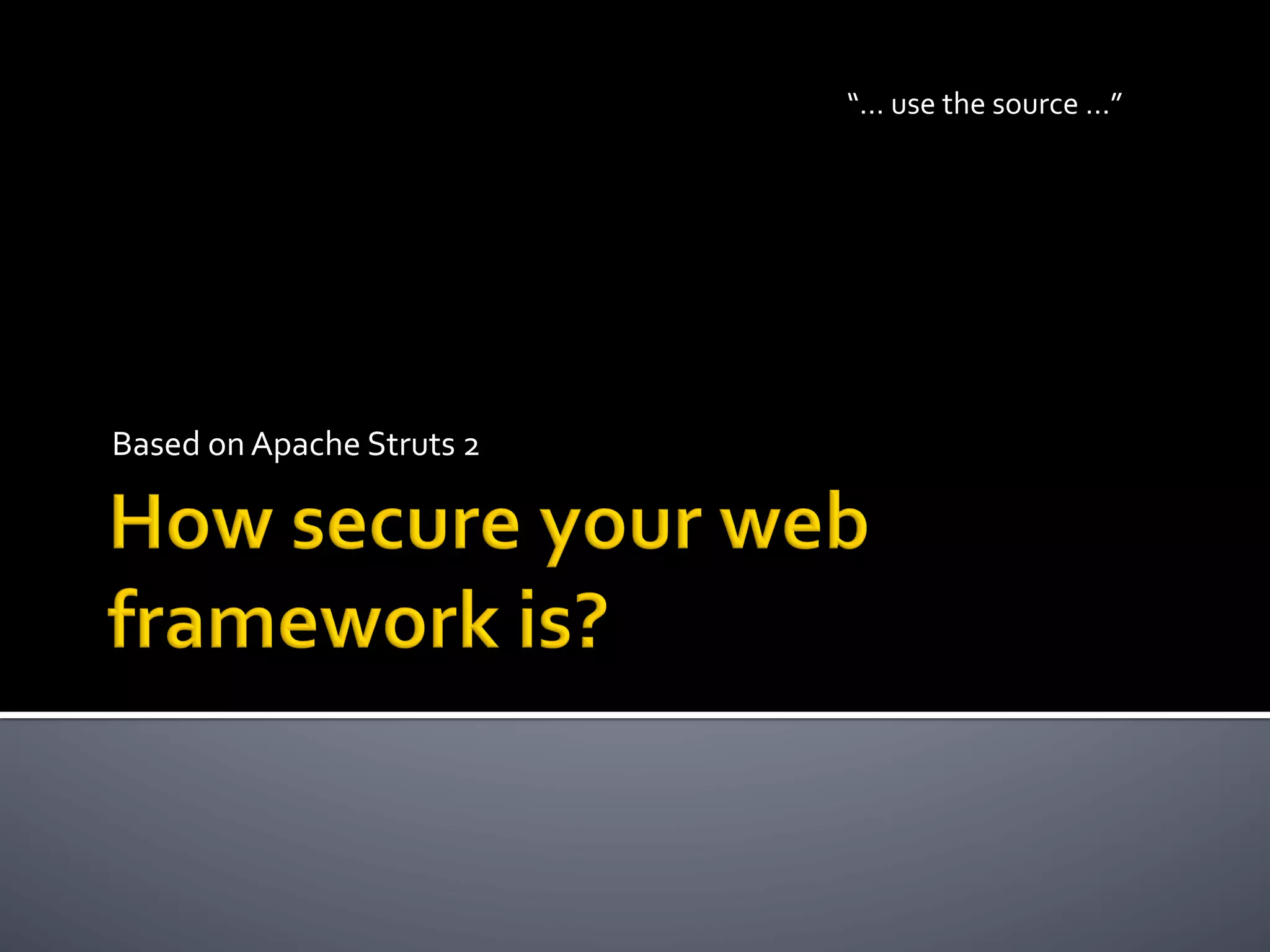 “… use the source …”

Based on Apache Struts 2

How secure your web framework is?